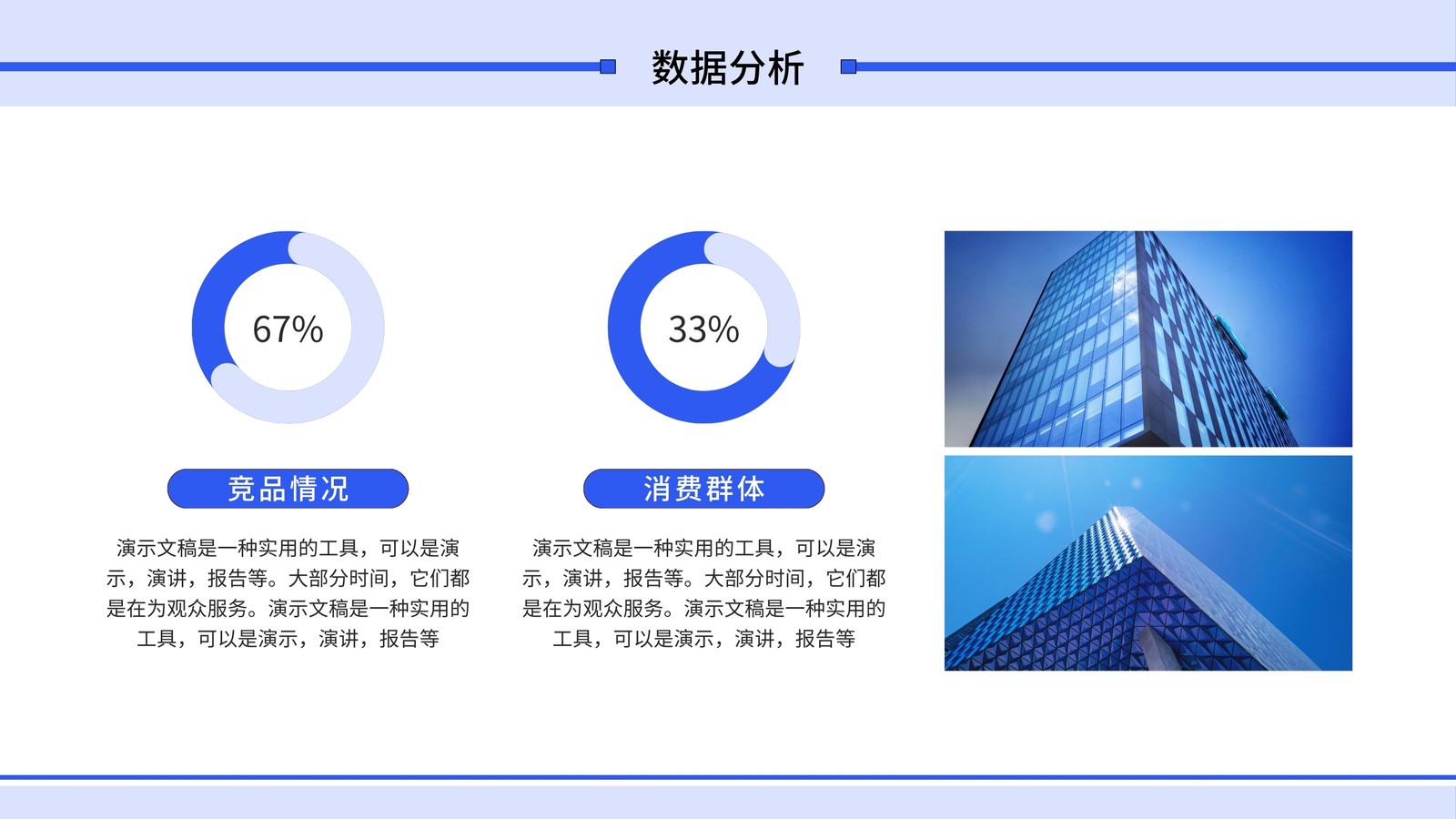 数据分析

67%

竞品情况

演示文稿是一种实用的工具，可以是演示，演讲，报告等。大部分时间，它们都是在为观众服务。演示文稿是一种实用的工具，可以是演示，演讲，报告等

33%

消费群体

演示文稿是一种实用的工具，可以是演示，演讲，报告等。大部分时间，它们都是在为观众服务。演示文稿是一种实用的工具，可以是演示，演讲，报告等